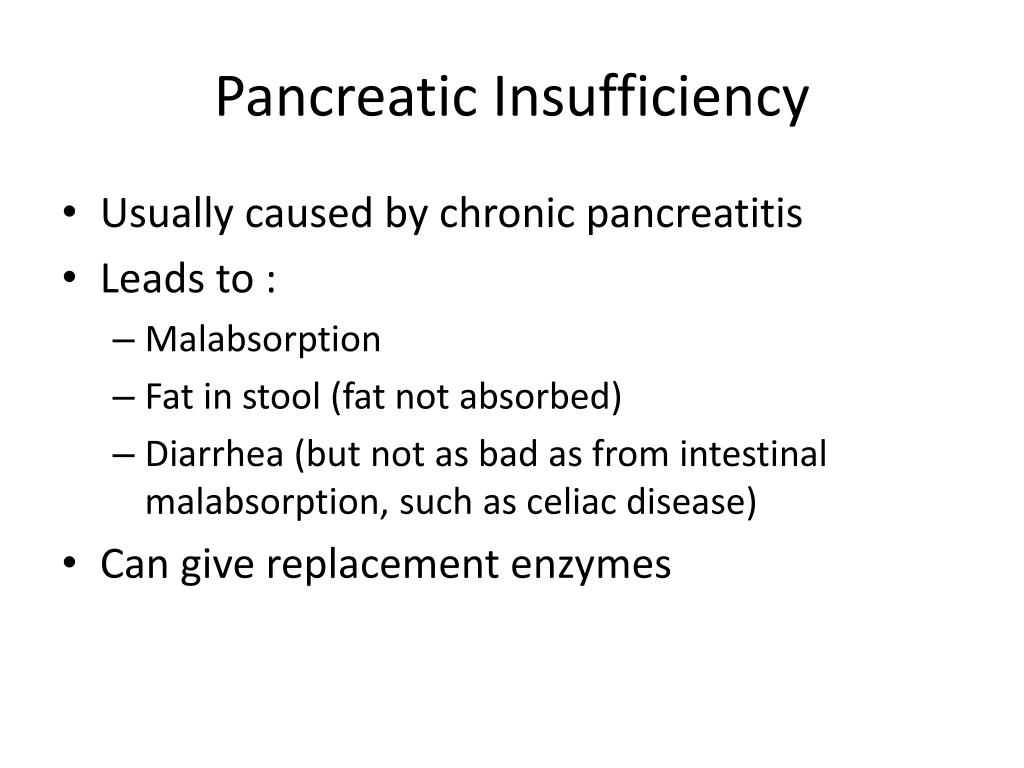 Pancreatic Insufficiency

• Usually caused by chronic pancreatitis
• Leads to :
– Malabsorption
– Fat in stool (fat not absorbed)
– Diarrhea (but not as bad as from intestinal malabsorption, such as celiac disease)
• Can give replacement enzymes